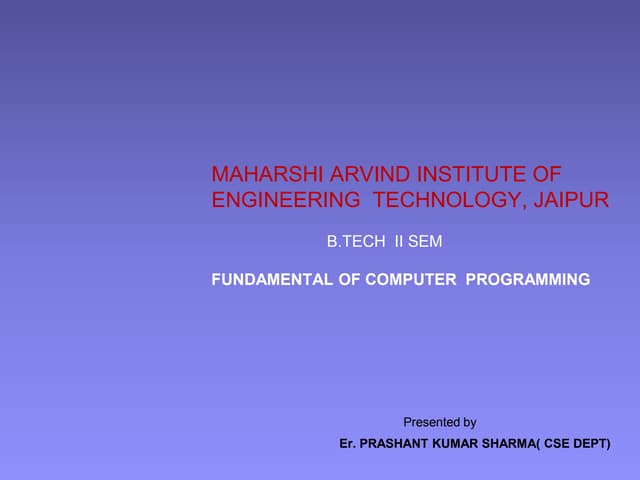 MAHARSHI ARVIND INSTITUTE OF ENGINEERING TECHNOLOGY, JAIPUR

B.TECH II SEM

FUNDAMENTAL OF COMPUTER PROGRAMMING

Presented by

Er. PRASHANT KUMAR SHARMA( CSE DEPT)